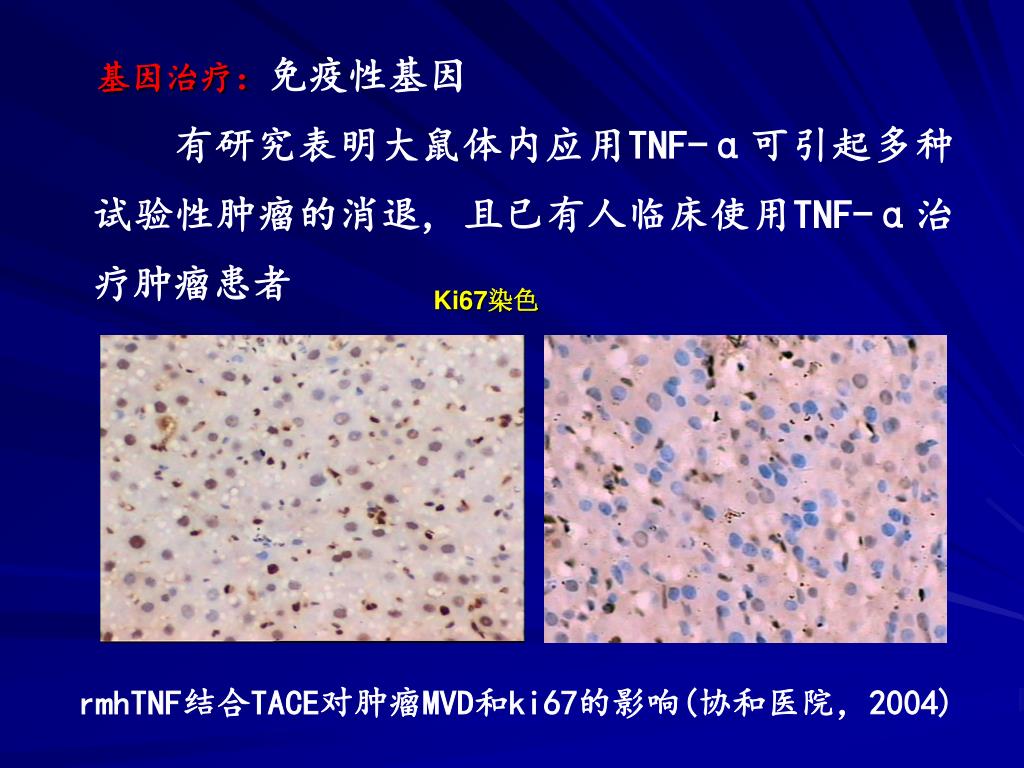 基因治疗：免疫性基因

有研究表明大鼠体内应用TNF-α可引起多种试验性肿瘤的消退，且已有人临床使用TNF-α治疗肿瘤患者

Ki67染色

rmhTNF结合TACE对肿瘤MVD和ki67的影响(协和医院，2004)